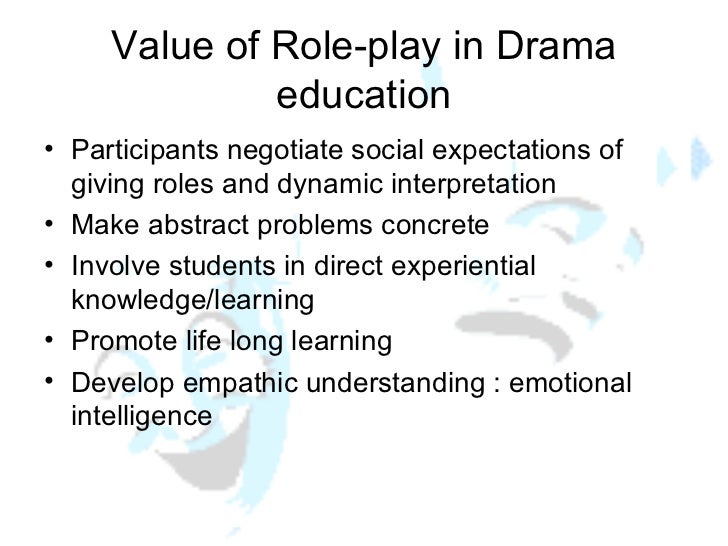 Value of Role-play in Drama education

• Participants negotiate social expectations of giving roles and dynamic interpretation
• Make abstract problems concrete
• Involve students in direct experiential knowledge/learning
• Promote life long learning
• Develop empathic understanding : emotional intelligence